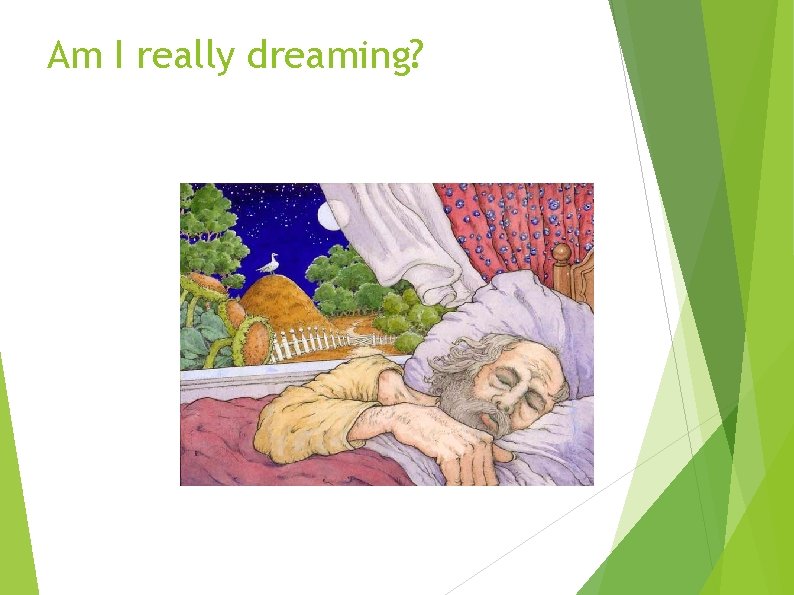 Am I really dreaming?